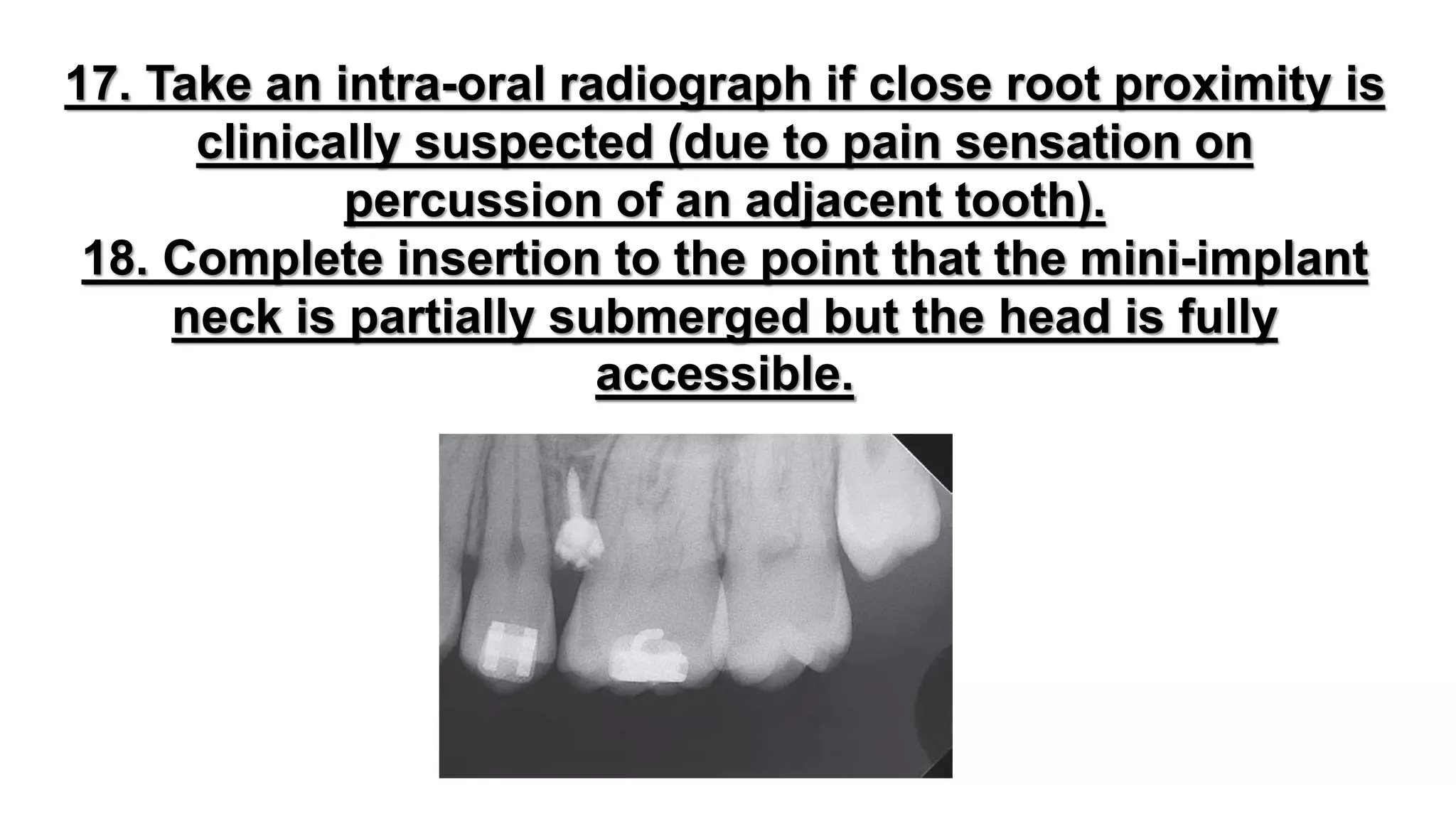 17. Take an intra-oral radiograph if close root proximity is clinically suspected (due to pain sensation on percussion of an adjacent tooth).
18. Complete insertion to the point that the mini-implant neck is partially submerged but the head is fully accessible.